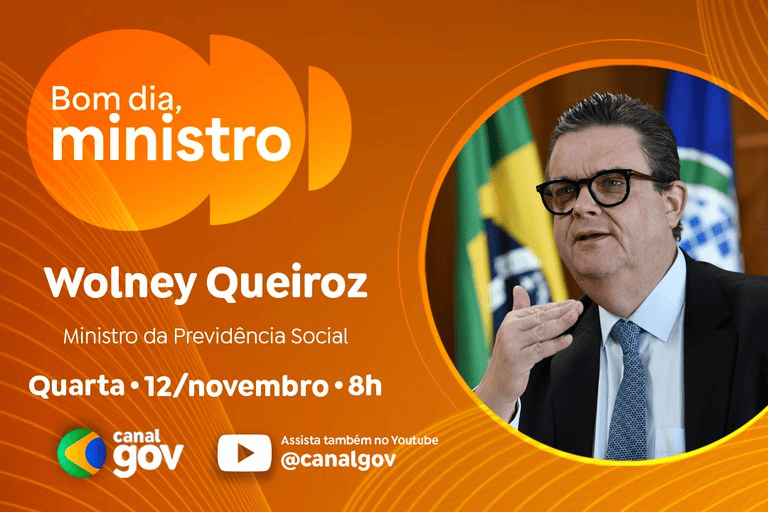 Bom dia, ministro

Wolney Queiroz

Ministro da Previdência Social

Quarta • 12/novembro • 8h

canal gov

Assista também no Youtube
@canalgov